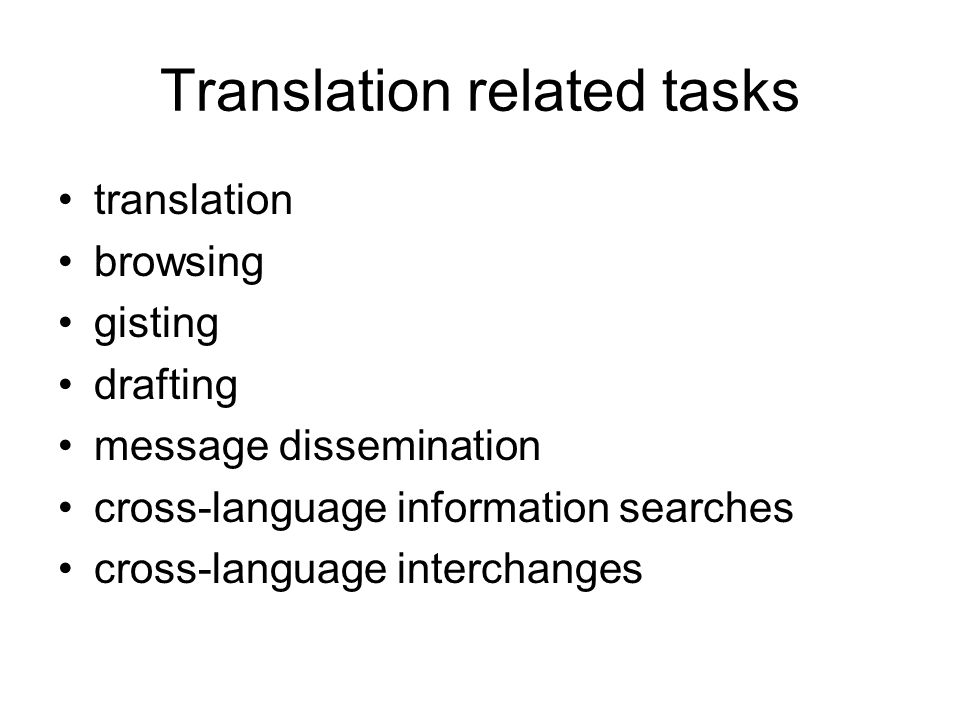 Translation related tasks

• translation
• browsing
• gisting
• drafting
• message dissemination
• cross-language information searches
• cross-language interchanges